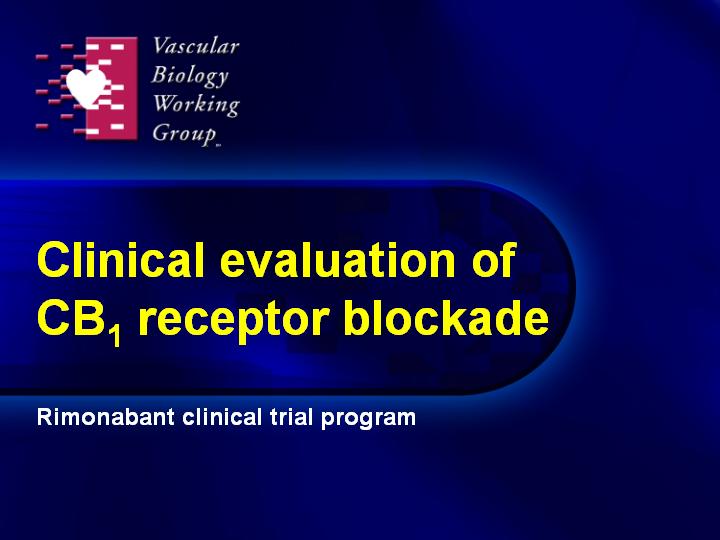 Vascular Biology Working Group

Clinical evaluation of $CB_1$ receptor blockade

Rimonabant clinical trial program